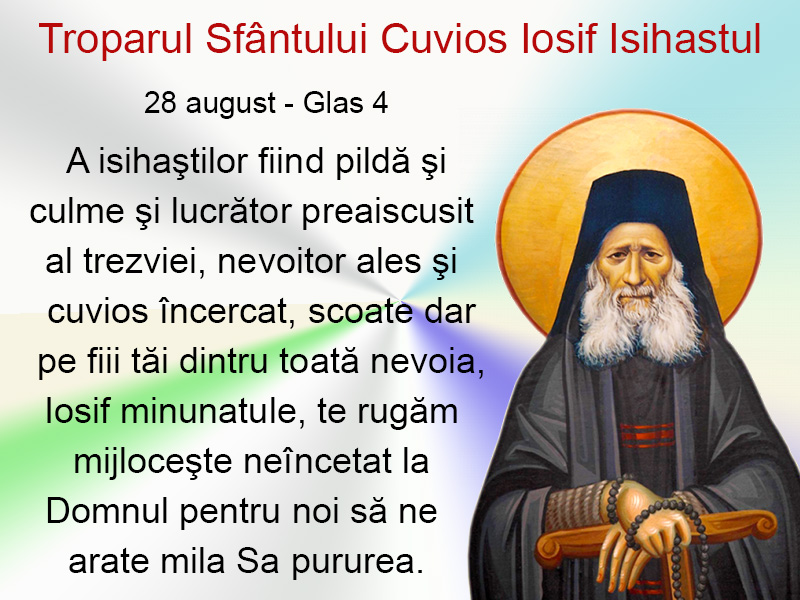 Troparul Sfântului Cuvios Iosif Isihastul

28 august - Glas 4

A isihaştilor fiind pildă şi culme şi lucrător preaiscusit al trezviei, nevoitor ales şi cuvios încercat, scoate dar pe fiii tăi dintru toată nevoia, Iosif minunatule, te rugăm mijloceşte neîncetat la Domnul pentru noi să ne arate mila Sa pururea.